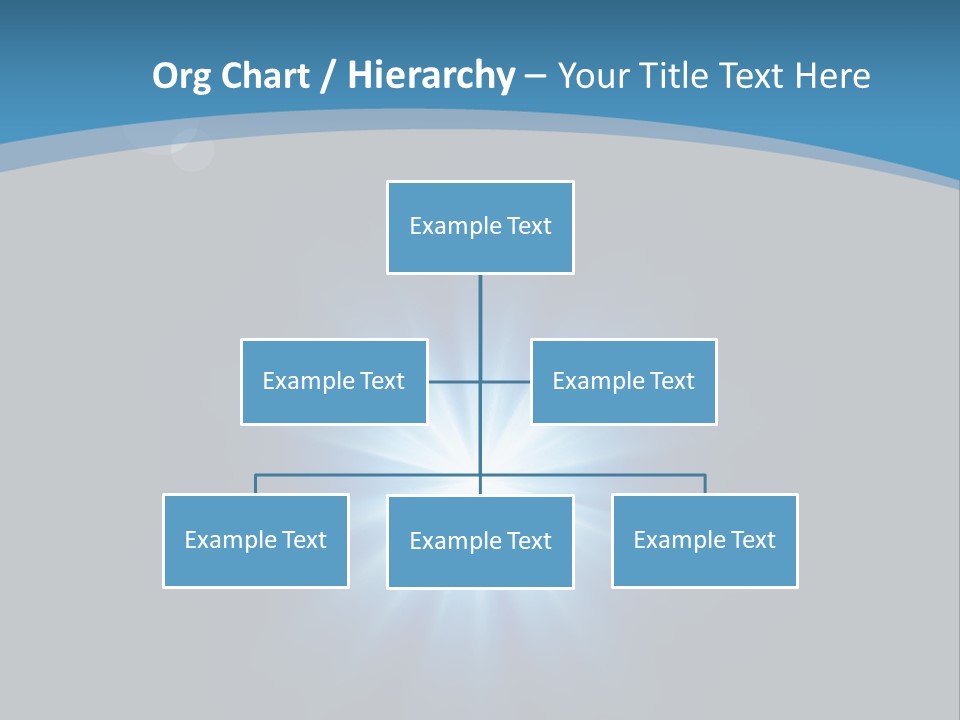 Org Chart / Hierarchy – Your Title Text Here

Example Text

Example Text

Example Text

Example Text

Example Text

Example Text